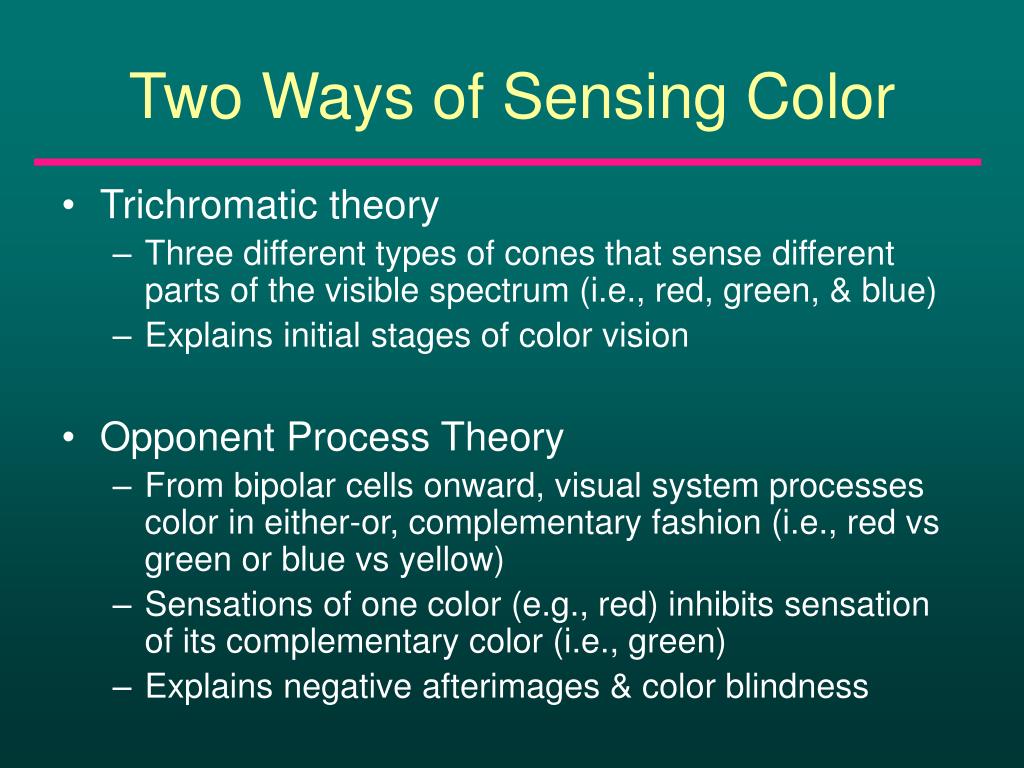 Two Ways of Sensing Color

• Trichromatic theory
– Three different types of cones that sense different parts of the visible spectrum (i.e., red, green, & blue)
– Explains initial stages of color vision

• Opponent Process Theory
– From bipolar cells onward, visual system processes color in either-or, complementary fashion (i.e., red vs green or blue vs yellow)
– Sensations of one color (e.g., red) inhibits sensation of its complementary color (i.e., green)
– Explains negative afterimages & color blindness